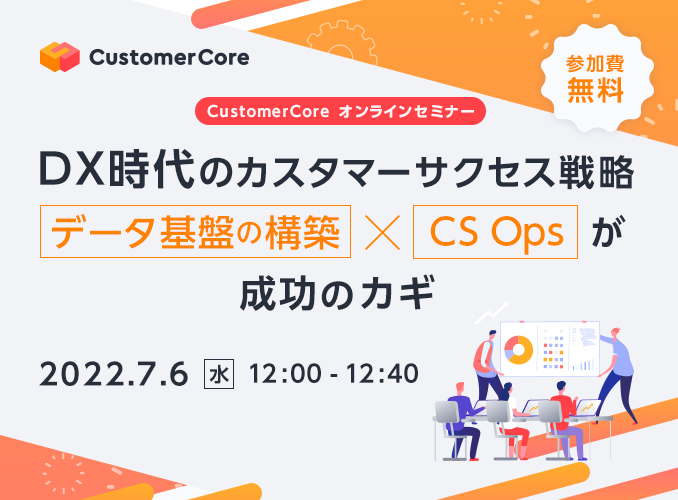 CustomerCore

参加費
無料

CustomerCore オンラインセミナー

DX時代のカスタマーサクセス戦略

データ基盤の構築 × CS Ops が

成功のカギ

2022.7.6 水 12:00 - 12:40